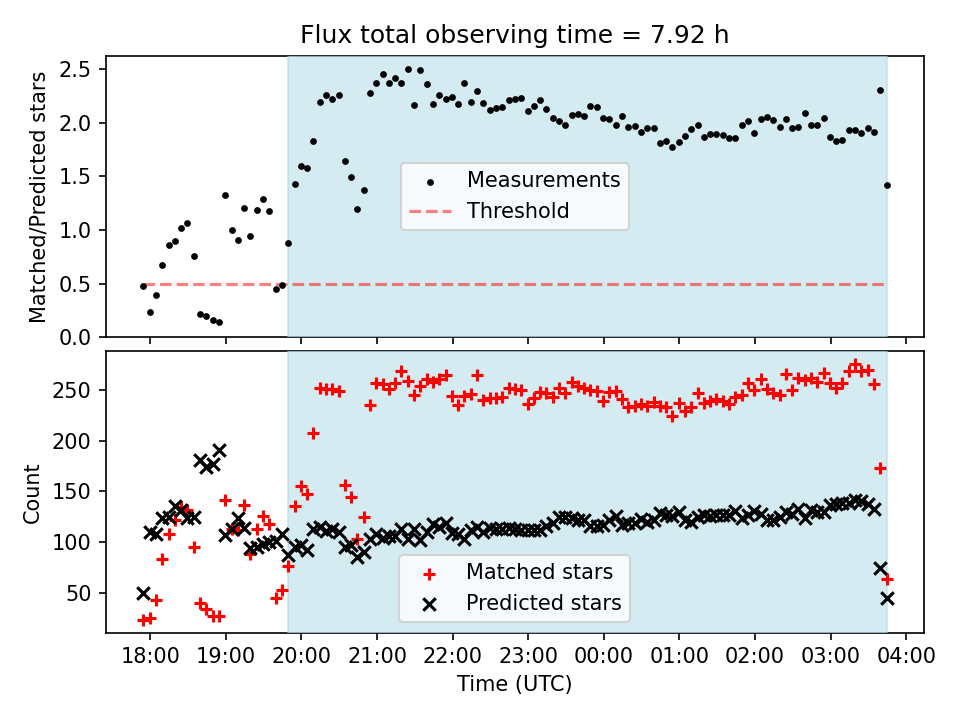 Flux total observing time = 7.92 h

Matched/Predicted stars

2.5
2.0
1.5
1.0
0.5
0.0

Measurements
Threshold

Count

250
200
150
100
50

Matched stars
Predicted stars

18:00 19:00 20:00 21:00 22:00 23:00 00:00 01:00 02:00 03:00 04:00

Time (UTC)